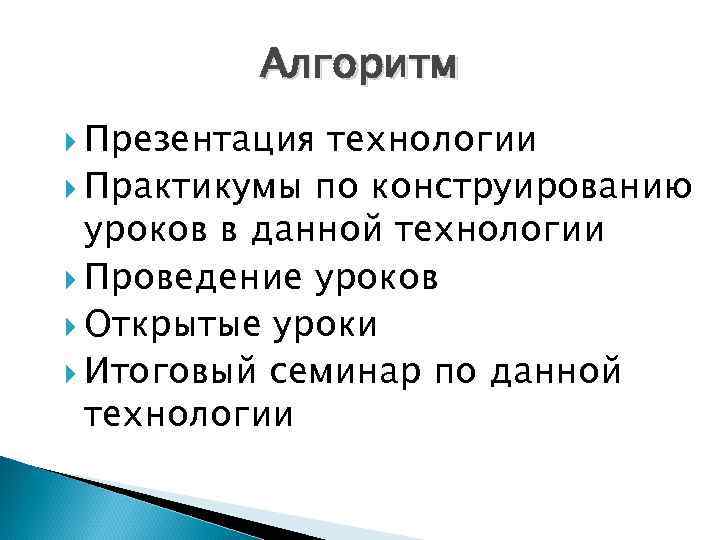 Алгоритм

Презентация технологии

Практикумы по конструированию уроков в данной технологии

Проведение уроков

Открытые уроки

Итоговый семинар по данной технологии